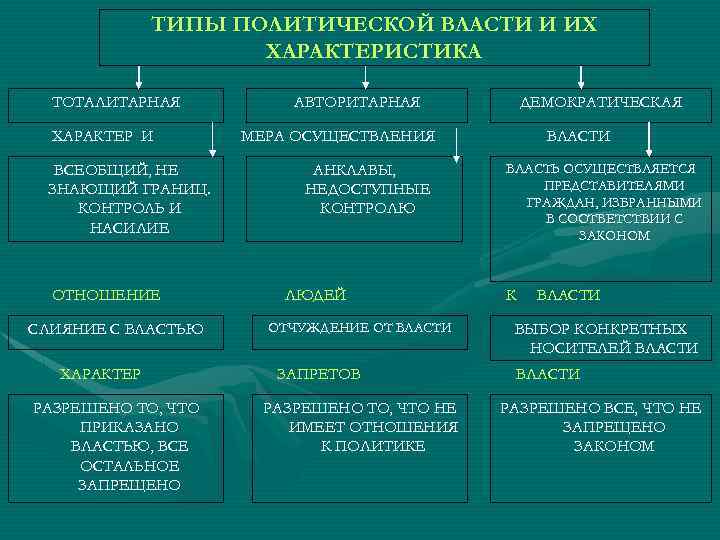 ТИПЫ ПОЛИТИЧЕСКОЙ ВЛАСТИ И ИХ ХАРАКТЕРИСТИКА

ТОТАЛИТАРНАЯ

АВТОРИТАРНАЯ

ДЕМОКРАТИЧЕСКАЯ

ХАРАКТЕР И

МЕРА ОСУЩЕСТВЛЕНИЯ

ВЛАСТИ

ВСЕОБЩИЙ, НЕ ЗНАЮЩИЙ ГРАНИЦ. КОНТРОЛЬ И НАСИЛИЕ

АНКЛАВЫ, НЕДОСТУПНЫЕ КОНТРОЛЮ

ВЛАСТЬ ОСУЩЕСТВЛЯЕТСЯ ПРЕДСТАВИТЕЛЯМИ ГРАЖДАН, ИЗБРАННЫМИ В СООТВЕТСТВИИ С ЗАКОНОМ

ОТНОШЕНИЕ

ЛЮДЕЙ

К ВЛАСТИ

СЛИЯНИЕ С ВЛАСТЬЮ

ОТЧУЖДЕНИЕ ОТ ВЛАСТИ

ВЫБОР КОНКРЕТНЫХ НОСИТЕЛЕЙ ВЛАСТИ

ХАРАКТЕР

ЗАПРЕТОВ

ВЛАСТИ

РАЗРЕШЕНО ТО, ЧТО ПРИКАЗАНО ВЛАСТЬЮ, ВСЕ ОСТАЛЬНОЕ ЗАПРЕЩЕНО

РАЗРЕШЕНО ТО, ЧТО НЕ ИМЕЕТ ОТНОШЕНИЯ К ПОЛИТИКЕ

РАЗРЕШЕНО ВСЕ, ЧТО НЕ ЗАПРЕЩЕНО ЗАКОНОМ